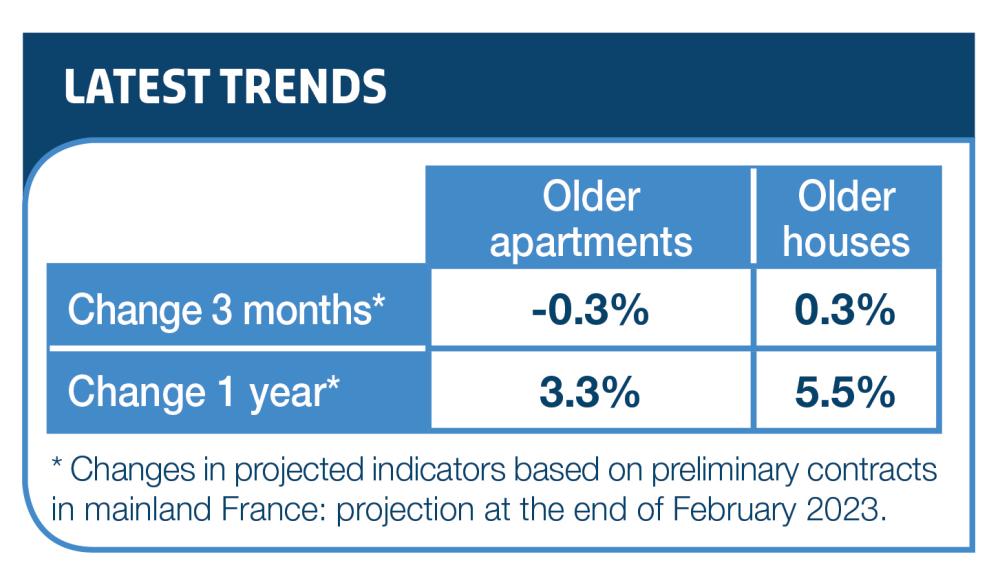 LATEST TRENDS

| | Older apartments | Older houses |
|---|---|---|
| Change 3 months* | -0.3% | 0.3% |
| Change 1 year* | 3.3% | 5.5% |

* Changes in projected indicators based on preliminary contracts in mainland France: projection at the end of February 2023.